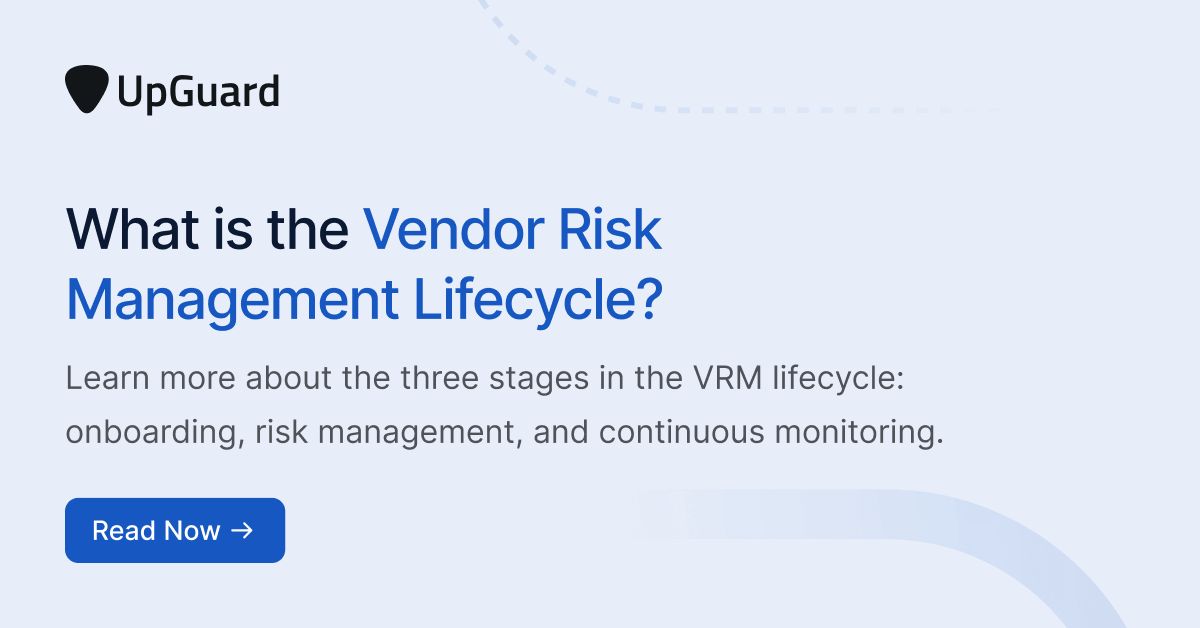 UpGuard

What is the Vendor Risk Management Lifecycle?

Learn more about the three stages in the VRM lifecycle: onboarding, risk management, and continuous monitoring.

Read Now →